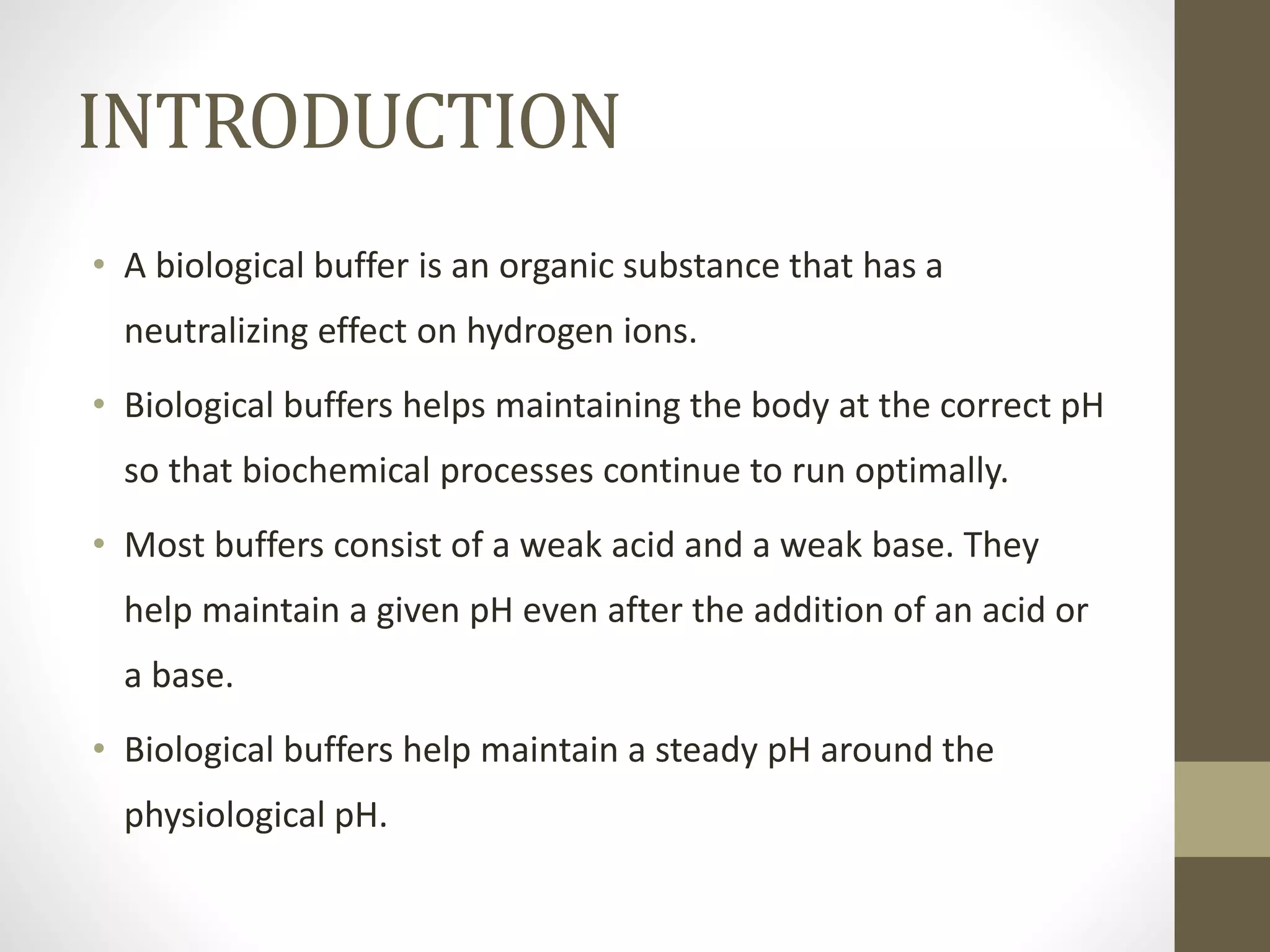 INTRODUCTION

• A biological buffer is an organic substance that has a neutralizing effect on hydrogen ions.

• Biological buffers helps maintaining the body at the correct pH so that biochemical processes continue to run optimally.

• Most buffers consist of a weak acid and a weak base. They help maintain a given pH even after the addition of an acid or a base.

• Biological buffers help maintain a steady pH around the physiological pH.